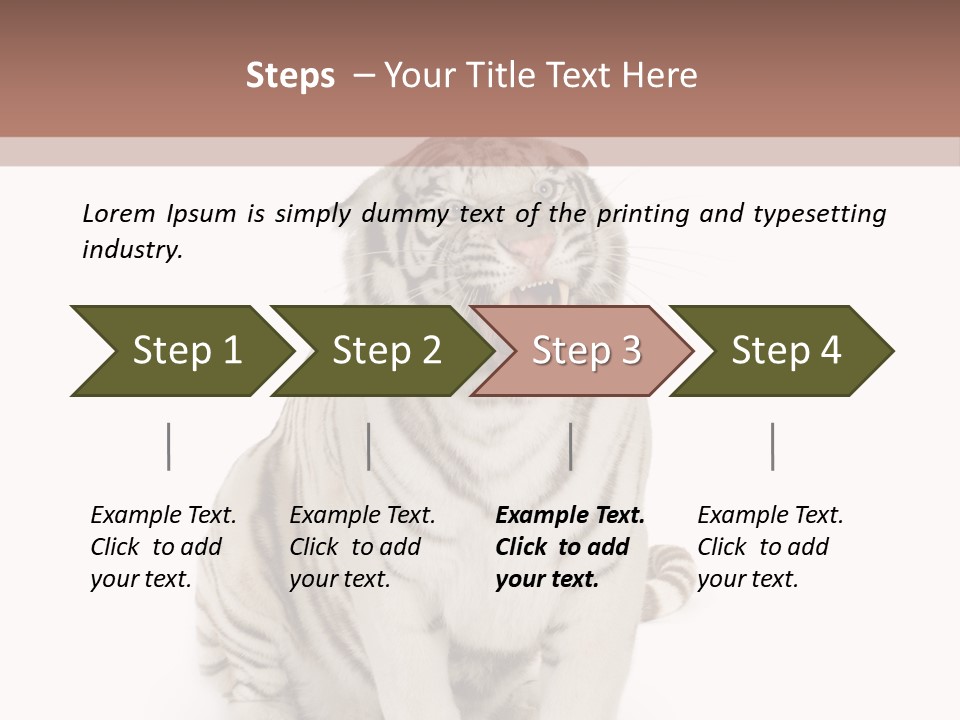 Steps – Your Title Text Here

Lorem Ipsum is simply dummy text of the printing and typesetting industry.

Step 1

Step 2

Step 3

Step 4

Example Text. Click to add your text.

Example Text. Click to add your text.

Example Text. Click to add your text.

Example Text. Click to add your text.